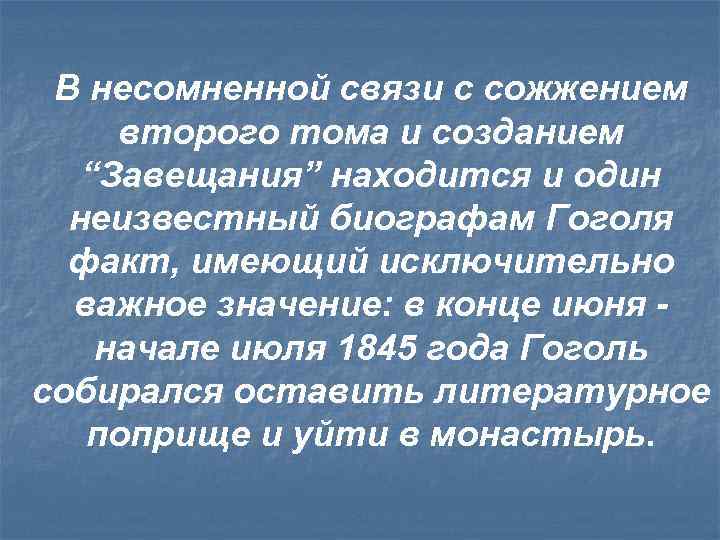 В несомненной связи с сожжением второго тома и созданием “Завещания” находится и один неизвестный биографам Гоголя факт, имеющий исключительно важное значение: в конце июня - начале июля 1845 года Гоголь собирался оставить литературное поприще и уйти в монастырь.